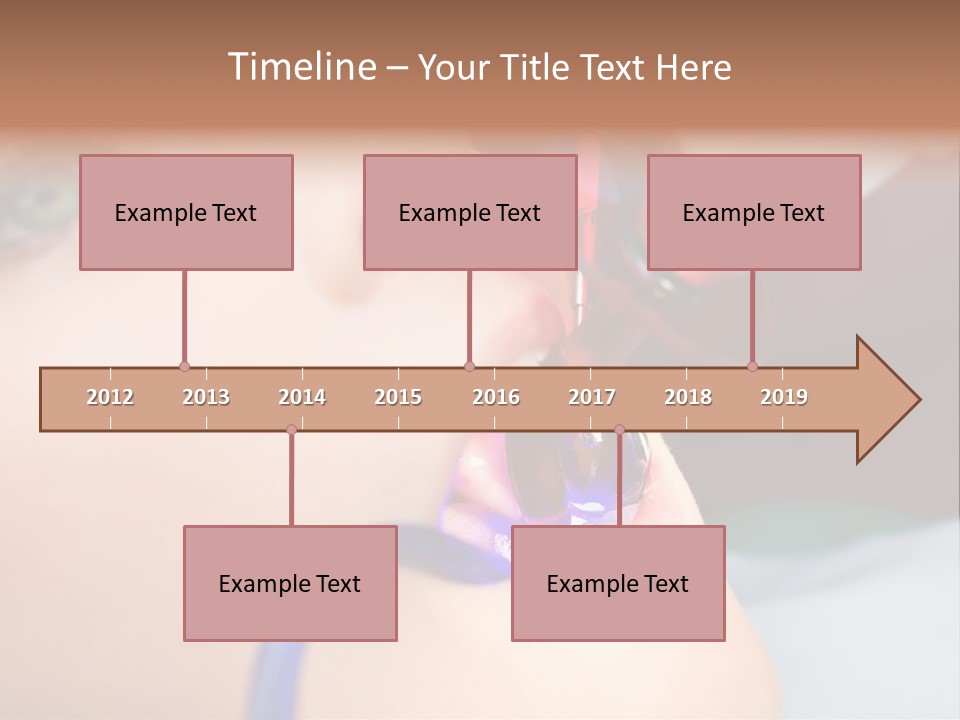 Timeline – Your Title Text Here

Example Text

Example Text

Example Text

2012 2013 2014 2015 2016 2017 2018 2019

Example Text

Example Text